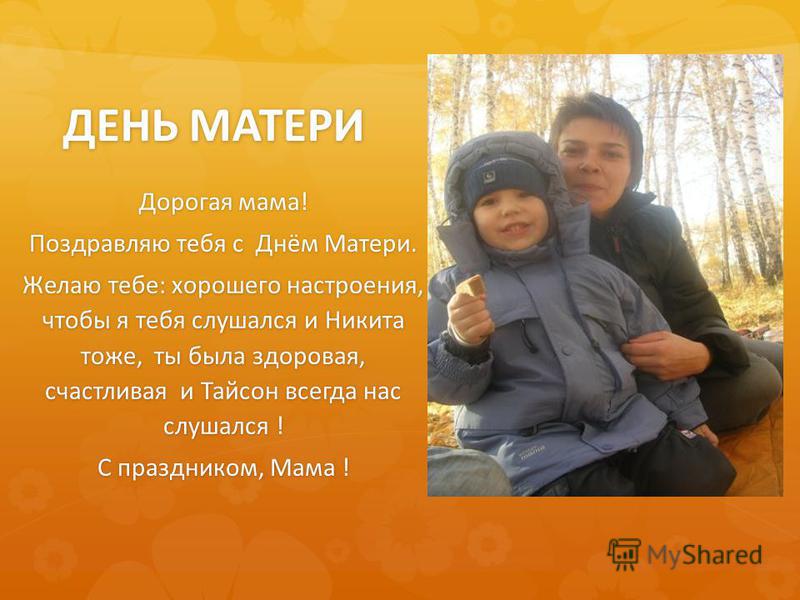 ДЕНЬ МАТЕРИ

Дорогая мама!

Поздравляю тебя с Днём Матери.

Желаю тебе: хорошего настроения, чтобы я тебя слушался и Никита тоже, ты была здоровая, счастливая и Тайсон всегда нас слушался !

С праздником, Мама !

MyShared